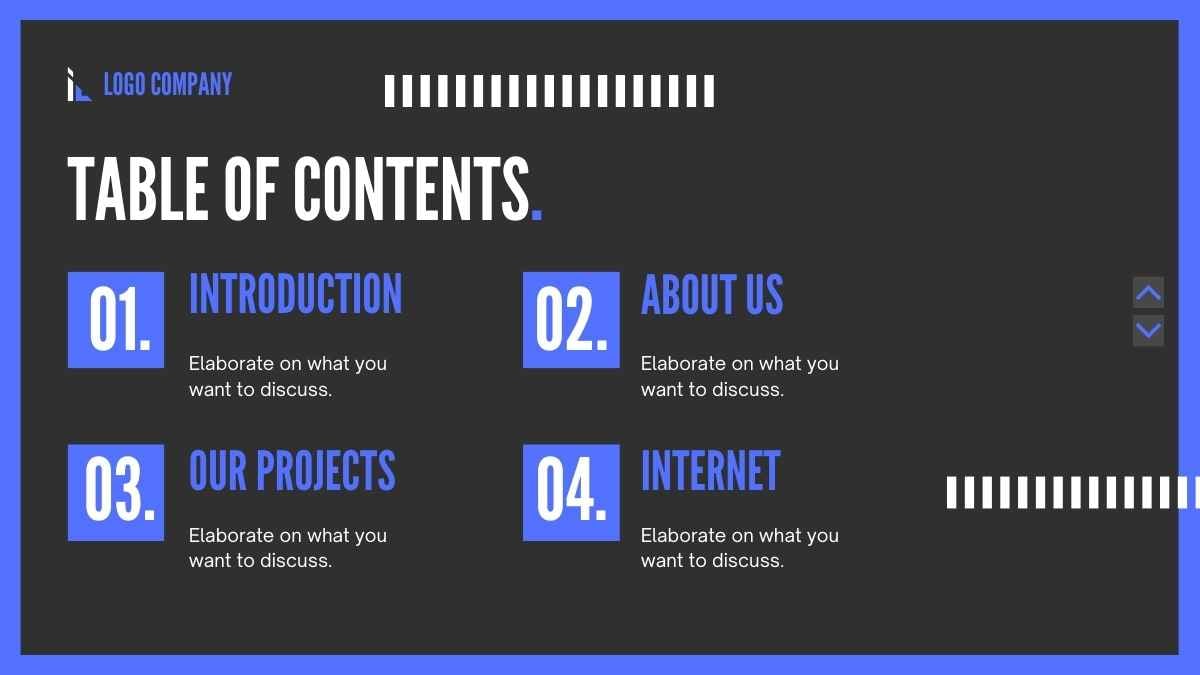 LOGO COMPANY

TABLE OF CONTENTS.

01.
INTRODUCTION
Elaborate on what you want to discuss.

02.
ABOUT US
Elaborate on what you want to discuss.

03.
OUR PROJECTS
Elaborate on what you want to discuss.

04.
INTERNET
Elaborate on what you want to discuss.